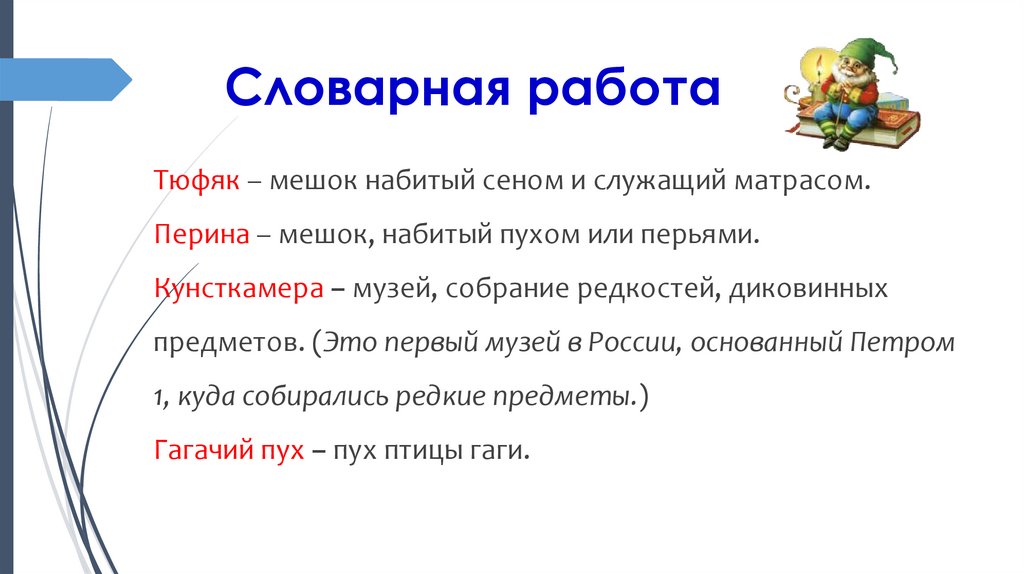 Словарная работа

Тюфяк – мешок набитый сеном и служащий матрасом.

Перина – мешок, набитый пухом или перьями.

Кунсткамера – музей, собрание редкостей, диковинных предметов. (Это первый музей в России, основанный Петром 1, куда собирались редкие предметы.)

Гагачий пух – пух птицы гаги.